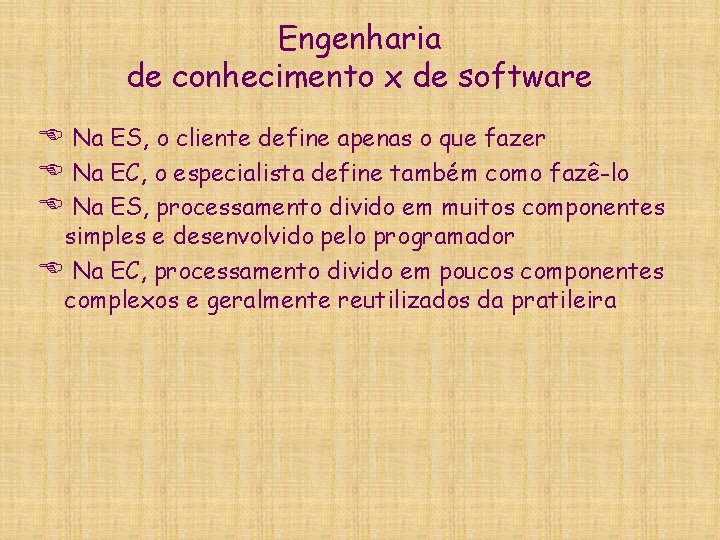 Engenharia
de conhecimento x de software

Na ES, o cliente define apenas o que fazer

Na EC, o especialista define também como fazê-lo

Na ES, processamento divido em muitos componentes simples e desenvolvido pelo programador

Na EC, processamento divido em poucos componentes complexos e geralmente reutilizados da pratileira